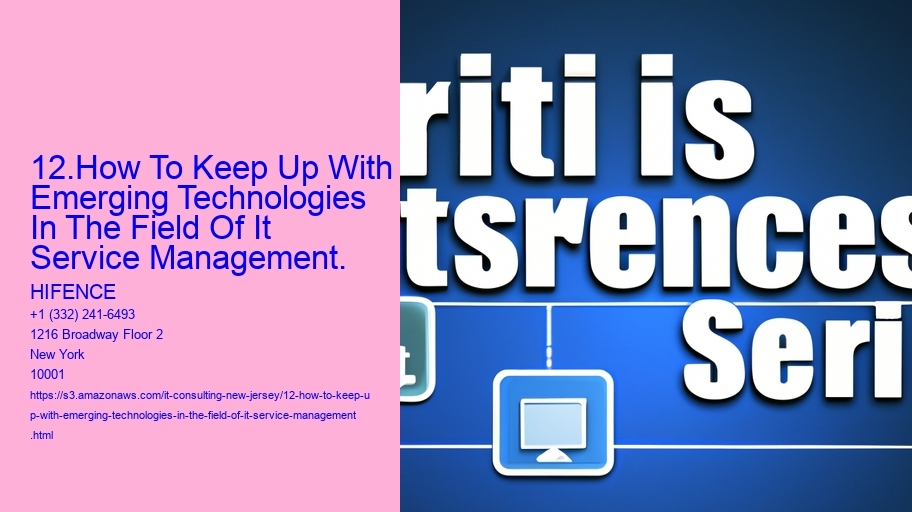 12.How To Keep Up With Emerging Technologies In The Field Of It Service Management.

HIFENCE
+1 (332) 241-6493
1216 Broadway Floor 2
New York
10001
https://s3.amazonaws.com/it-consulting-new-jersey/12-how-to-keep-up-with-emerging-technologies-in-the-field-of-it-service-management.html

riti is
tsrences
Seri